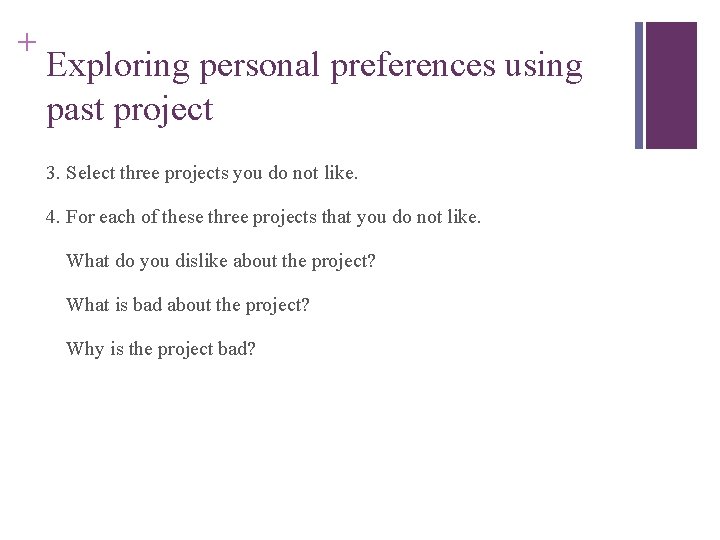 +
Exploring personal preferences using past project

3. Select three projects you do not like.

4. For each of these three projects that you do not like.

What do you dislike about the project?

What is bad about the project?

Why is the project bad?